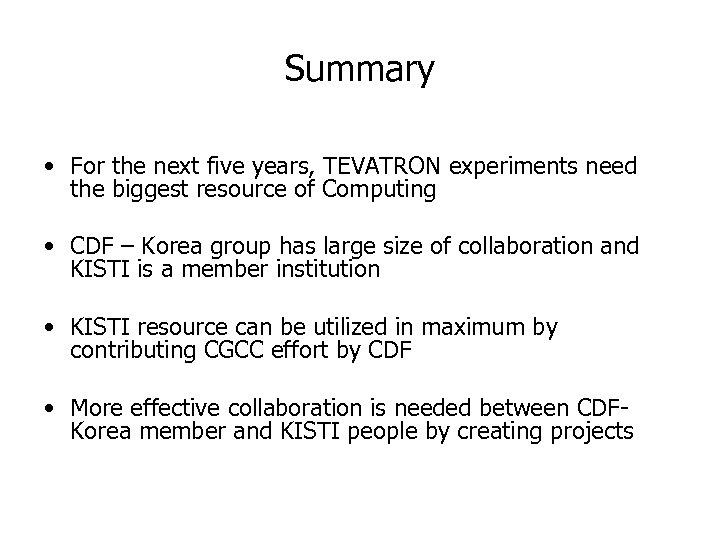 Summary

• For the next five years, TEVATRON experiments need the biggest resource of Computing

• CDF – Korea group has large size of collaboration and KISTI is a member institution

• KISTI resource can be utilized in maximum by contributing CGCC effort by CDF

• More effective collaboration is needed between CDF-Korea member and KISTI people by creating projects